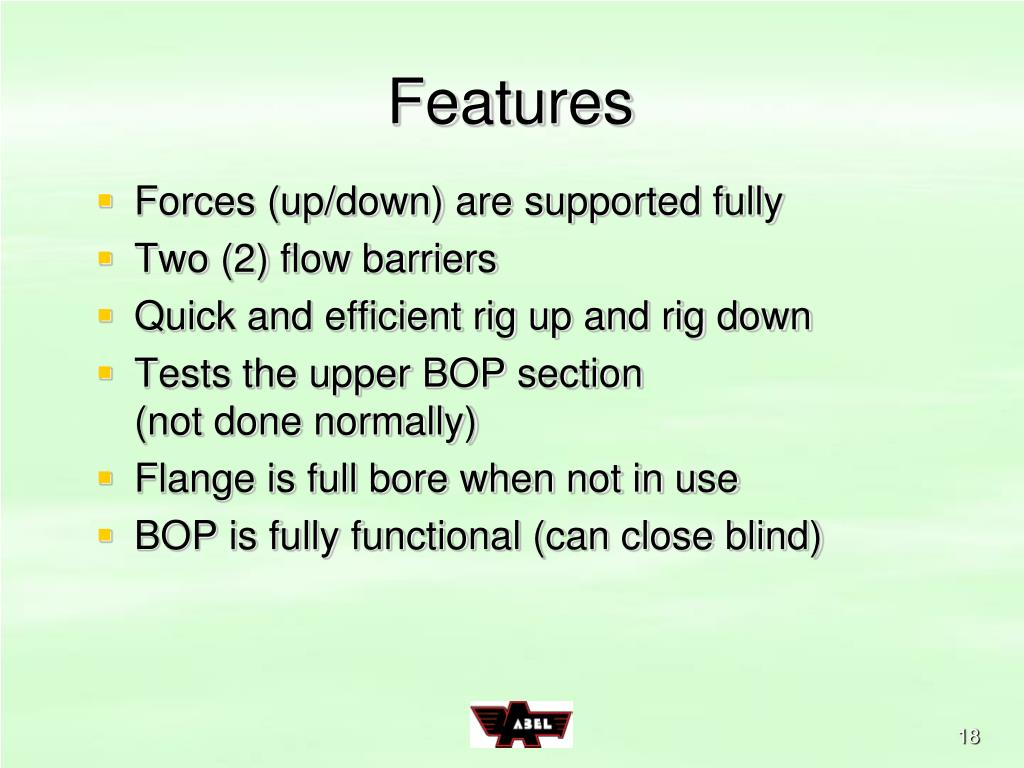 Features

- Forces (up/down) are supported fully
- Two (2) flow barriers
- Quick and efficient rig up and rig down
- Tests the upper BOP section (not done normally)
- Flange is full bore when not in use
- BOP is fully functional (can close blind)

ABEL

18